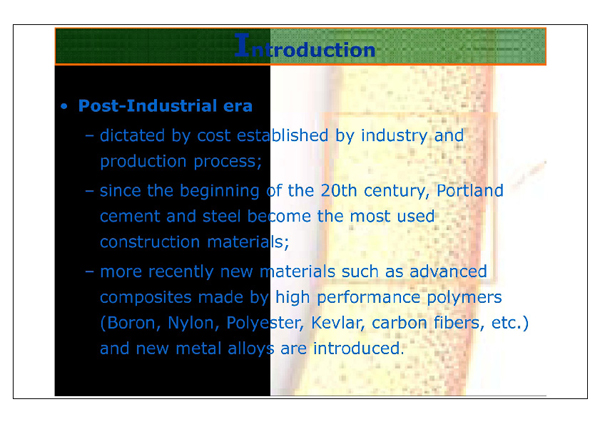 Introduction

• Post-Industrial era

– dictated by cost established by industry and production process;

– since the beginning of the 20th century, Portland cement and steel become the most used construction materials;

– more recently new materials such as advanced composites made by high performance polymers (Boron, Nylon, Polyester, Kevlar, carbon fibers, etc.) and new metal alloys are introduced.